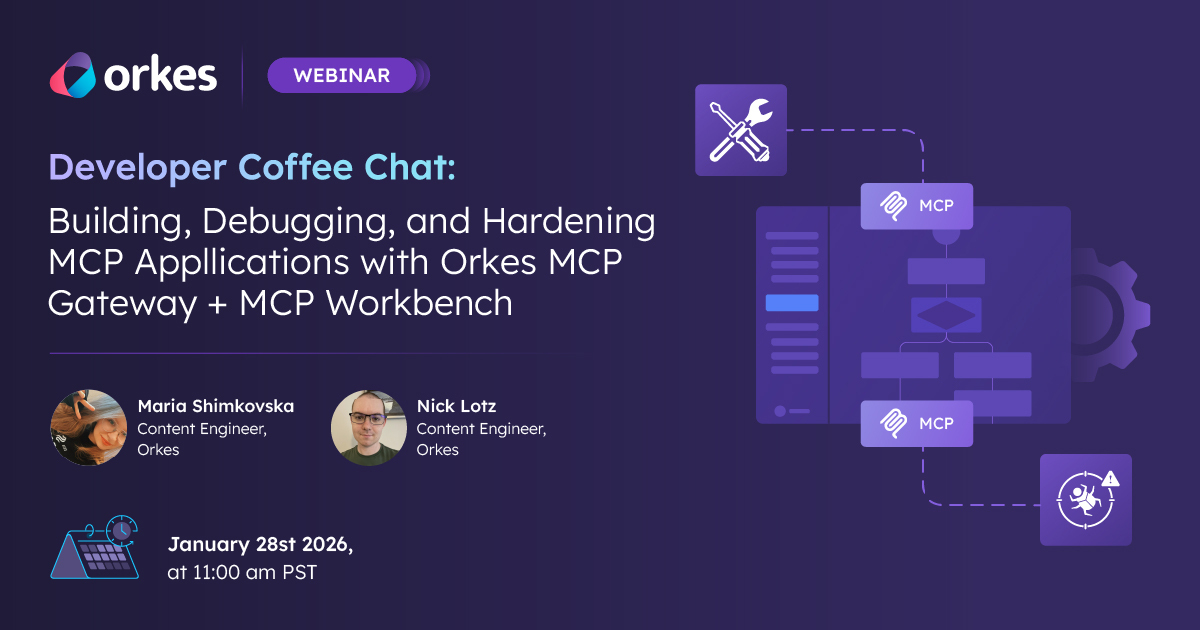 orkes

WEBINAR

Developer Coffee Chat:

Building, Debugging, and Hardening MCP Appllications with Orkes MCP Gateway + MCP Workbench

Maria Shimkovska
Content Engineer, Orkes

Nick Lotz
Content Engineer, Orkes

January 28st 2026,
at 11:00 am PST

MCP

MCP